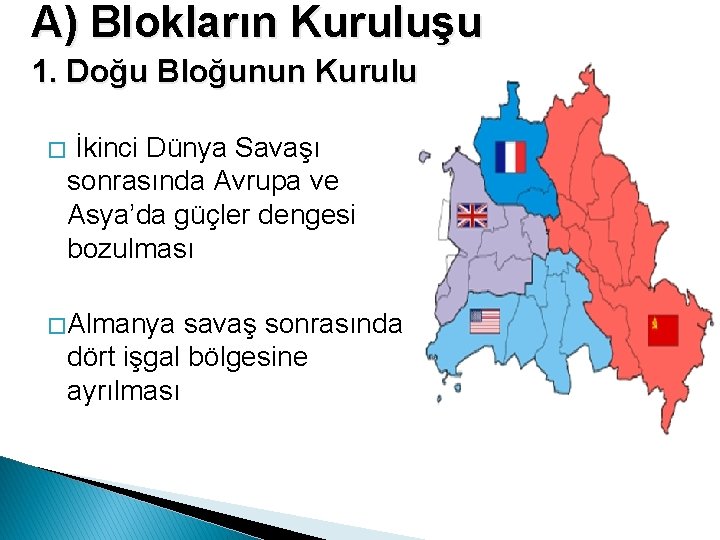 A) Blokların Kuruluşu

1. Doğu Bloğunun Kurulu

□ İkinci Dünya Savaşı sonrasında Avrupa ve Asya'da güçler dengesi bozulması

□ Almanya savaş sonrasında dört işgal bölgesine ayrılması